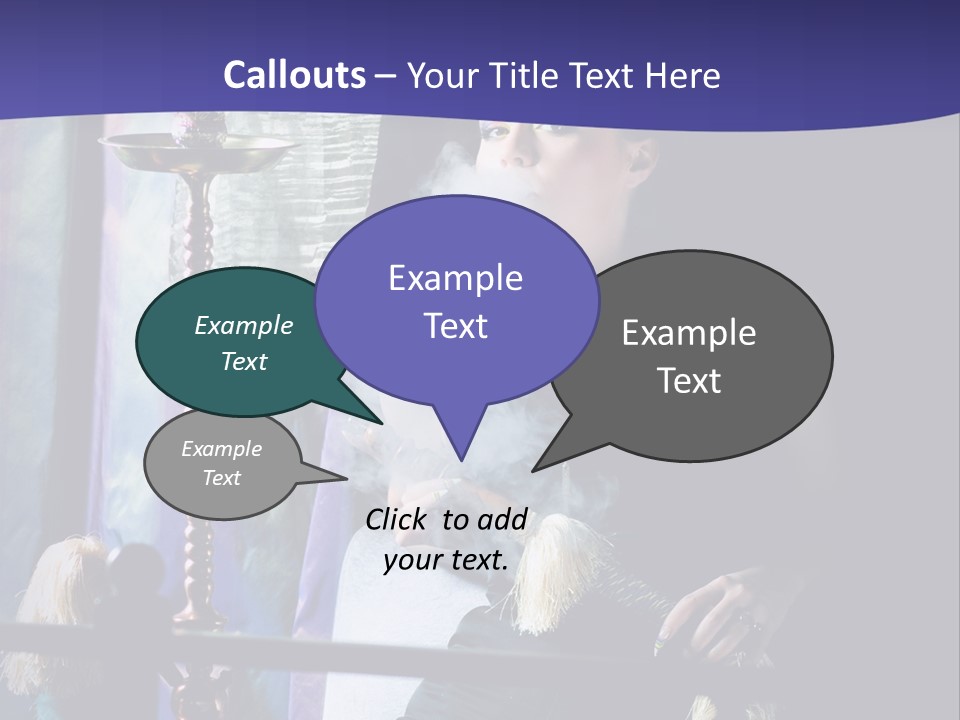 Callouts – Your Title Text Here

Example Text

Example Text

Example Text

Example Text

Click to add your text.